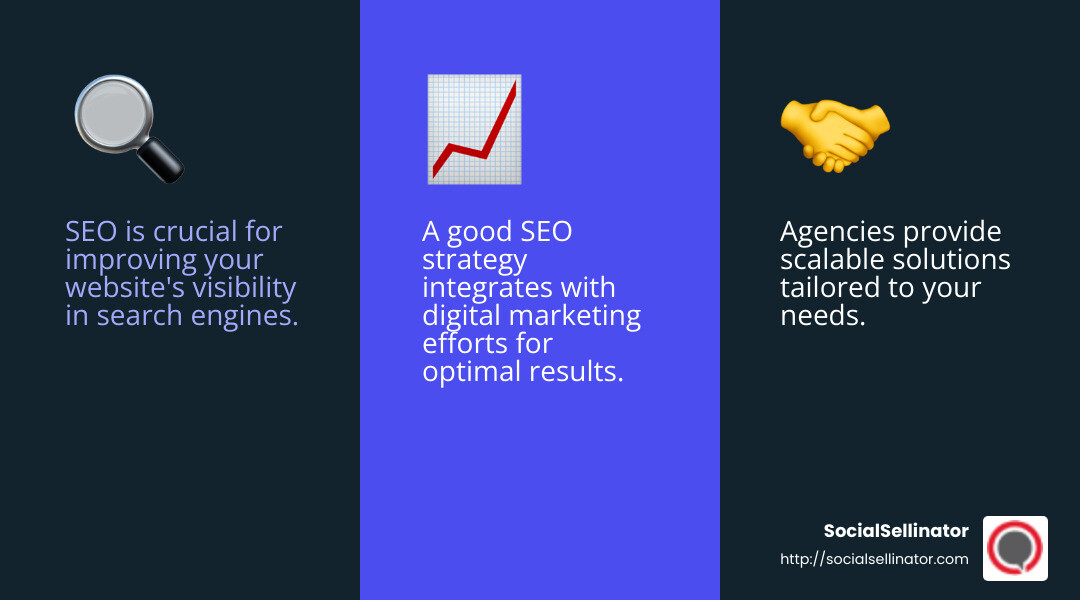 SEO is crucial for improving your website's visibility in search engines.

A good SEO strategy integrates with digital marketing efforts for optimal results.

Agencies provide scalable solutions tailored to your needs.

SocialSellinator
http://socialsellinator.com